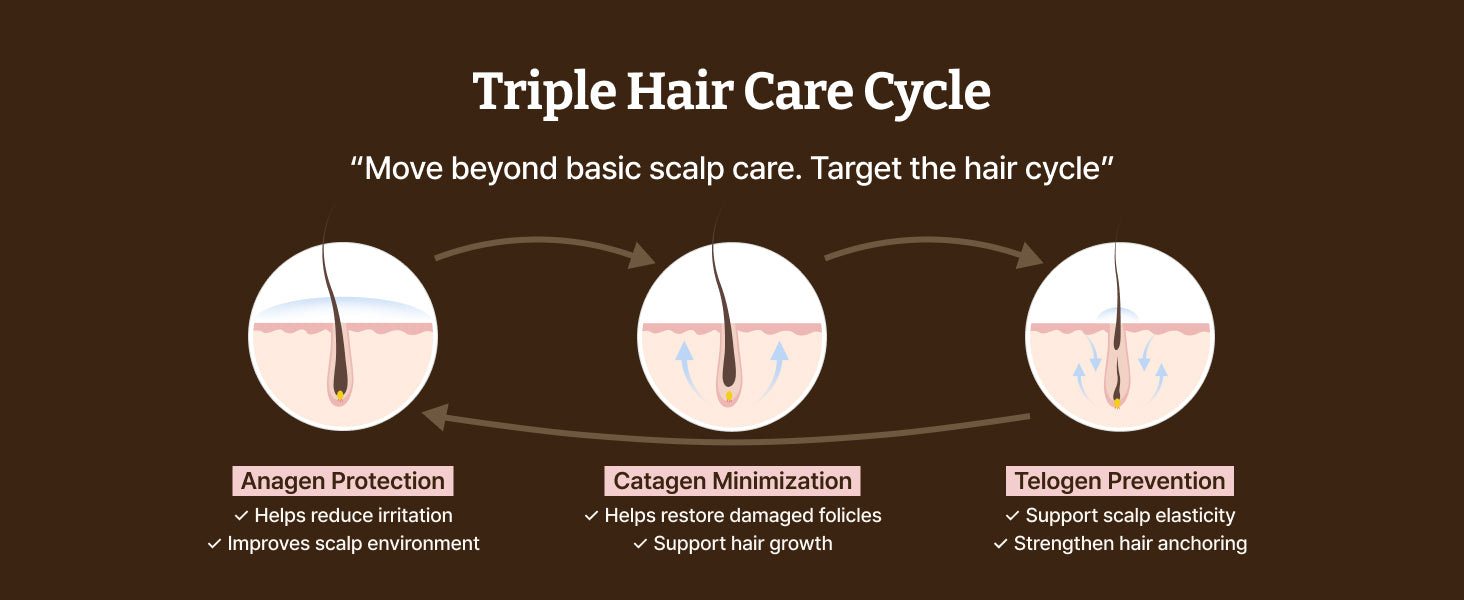 Triple Hair Care Cycle

“Move beyond basic scalp care. Target the hair cycle”

Anagen Protection
✓ Helps reduce irritation
✓ Improves scalp environment

Catagen Minimization
✓ Helps restore damaged folicles
✓ Support hair growth

Telogen Prevention
✓ Support scalp elasticity
✓ Strengthen hair anchoring